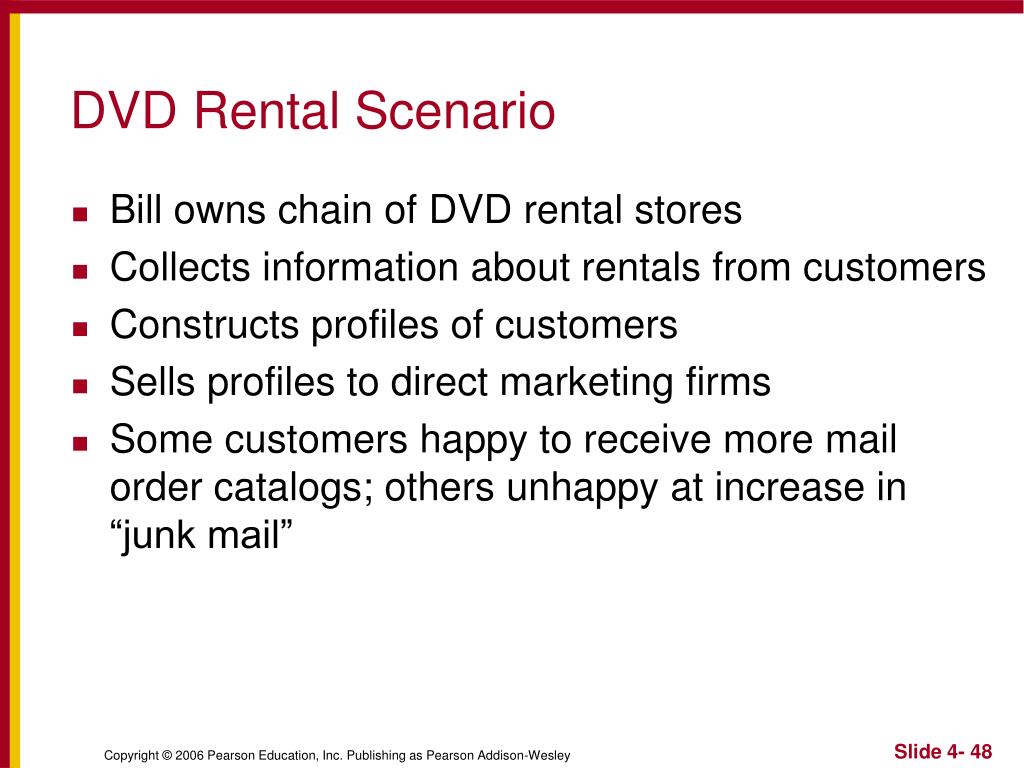 DVD Rental Scenario

- Bill owns chain of DVD rental stores
- Collects information about rentals from customers
- Constructs profiles of customers
- Sells profiles to direct marketing firms
- Some customers happy to receive more mail order catalogs; others unhappy at increase in “junk mail”

Copyright © 2006 Pearson Education, Inc. Publishing as Pearson Addison-Wesley

Slide 4- 48